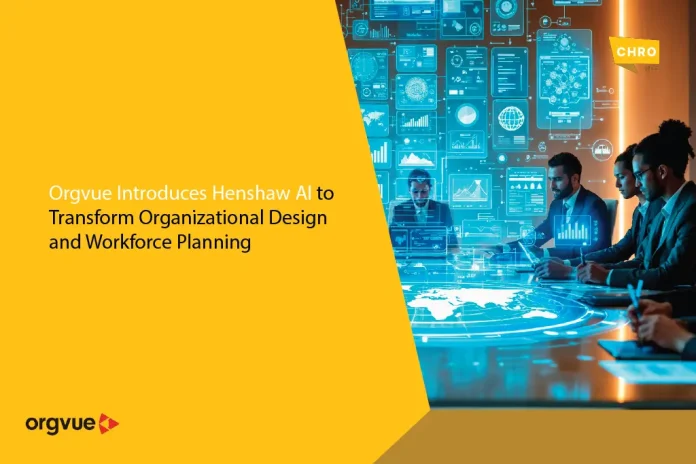 CHRO

Orgvue Introduces Henshaw AI to Transform Organizational Design and Workforce Planning

orgvue